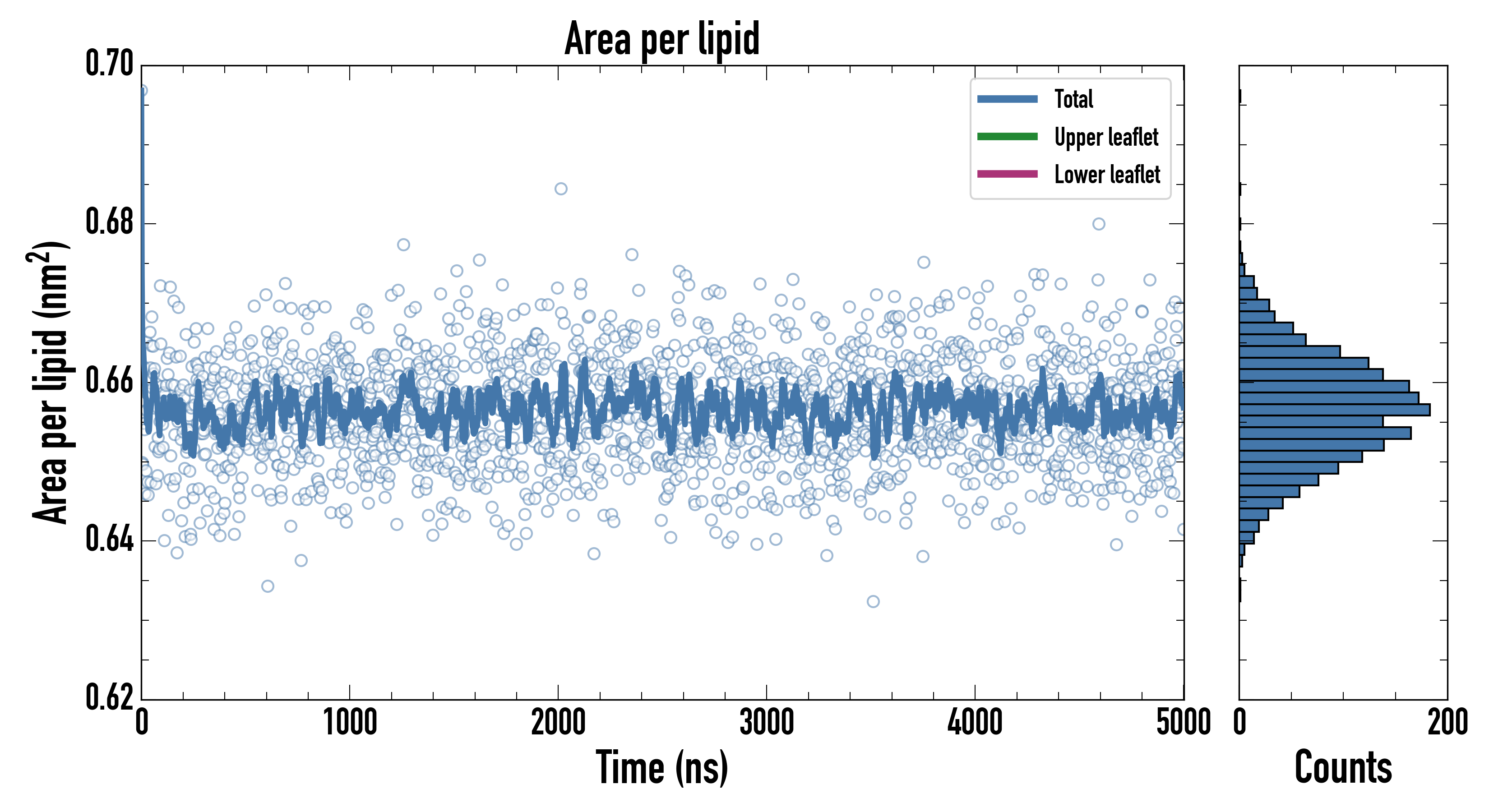 Area per lipid

Total
Upper leaflet
Lower leaflet

Area per lipid ($nm^2$)

0.70
0.68
0.66
0.64
0.62

0
1000
2000
3000
4000
5000

Time (ns)

0
200

Counts